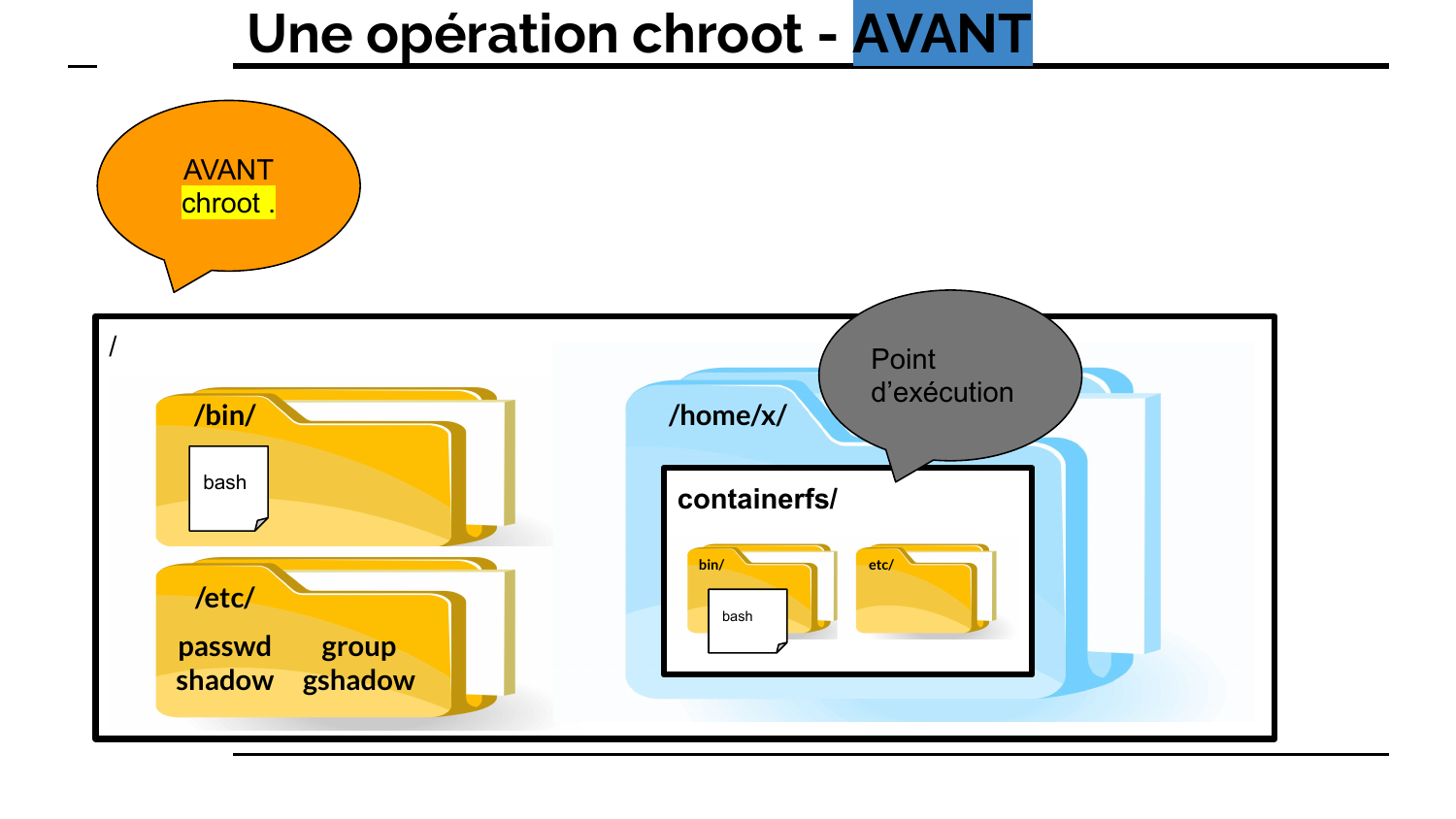 Une opération chroot - AVANT

AVANT
chroot .

/

/bin/

bash

/etc/

passwd group
shadow gshadow

/home/x/

Point
d'exécution

containerfs/

bin/

bash

etc/